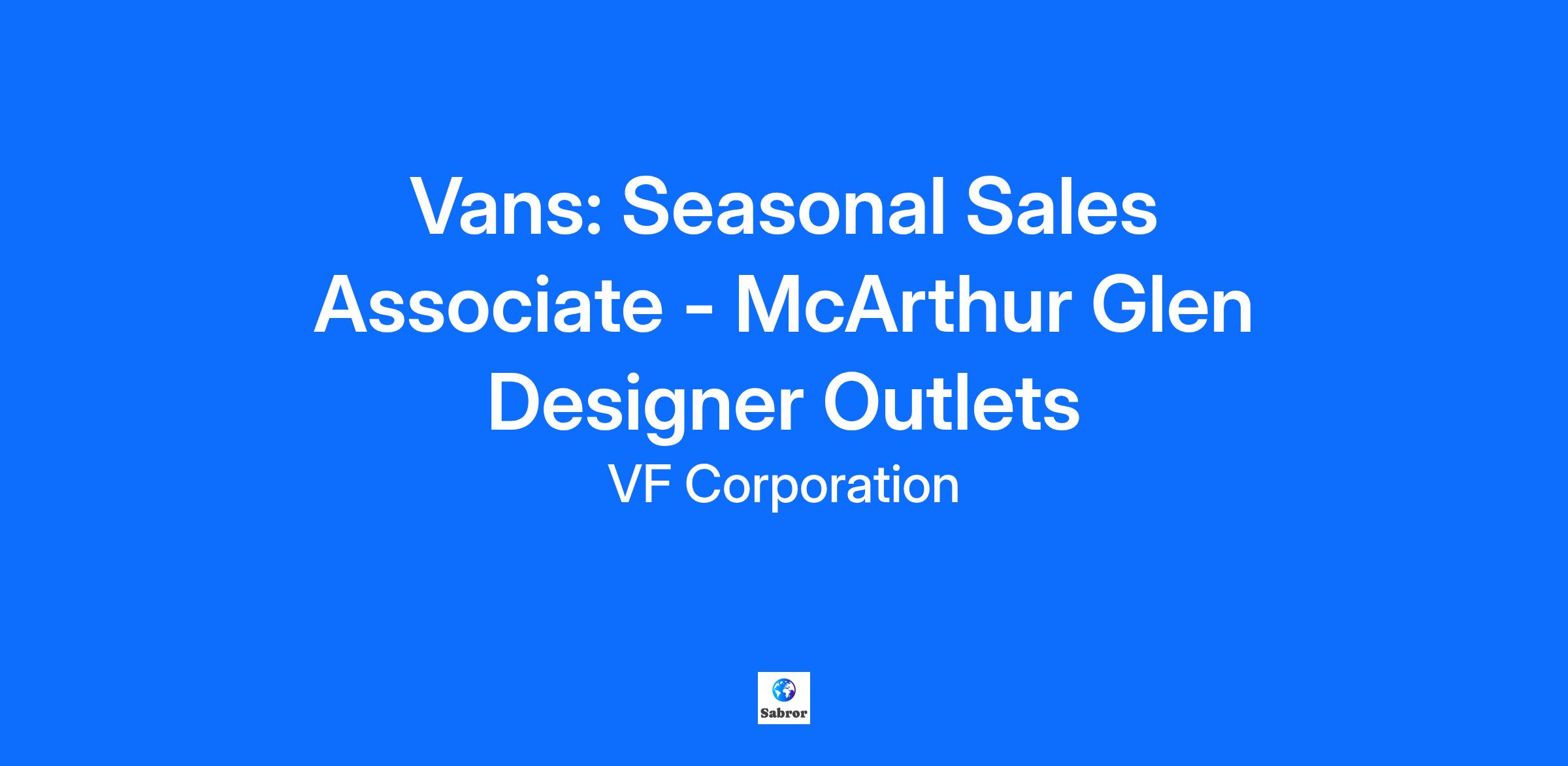 Vans: Seasonal Sales Associate - McArthur Glen Designer Outlets

VF Corporation

Sabror